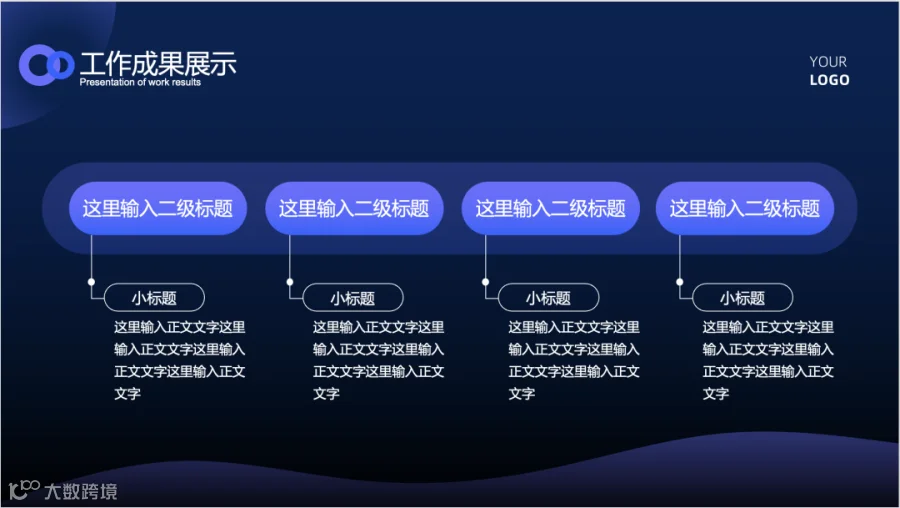 工作成果展示
Presentation of work results

YOUR
LOGO

这里输入二级标题

小标题

这里输入正文文字这里输入正文文字这里输入正文文字这里输入正文文字

这里输入二级标题

小标题

这里输入正文文字这里输入正文文字这里输入正文文字这里输入正文文字

这里输入二级标题

小标题

这里输入正文文字这里输入正文文字这里输入正文文字这里输入正文文字

这里输入二级标题

小标题

这里输入正文文字这里输入正文文字这里输入正文文字这里输入正文文字

大数跨境